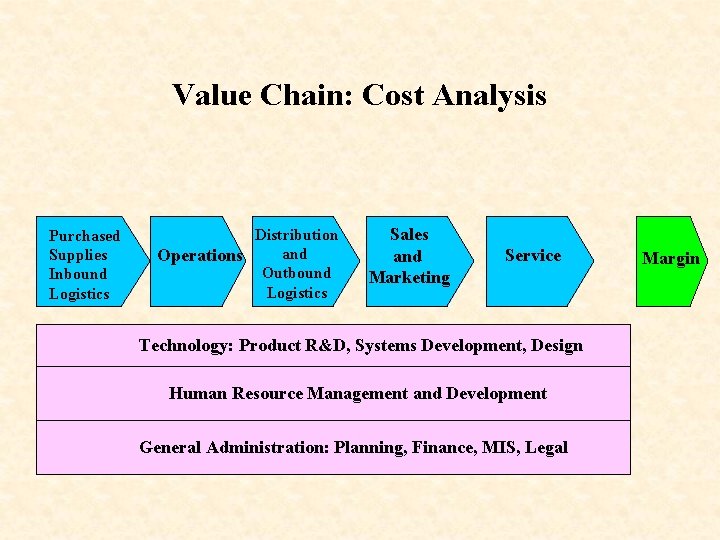 Value Chain: Cost Analysis

Purchased Supplies Inbound Logistics

Operations

Distribution and Outbound Logistics

Sales and Marketing

Service

Margin

Technology: Product R&D, Systems Development, Design

Human Resource Management and Development

General Administration: Planning, Finance, MIS, Legal